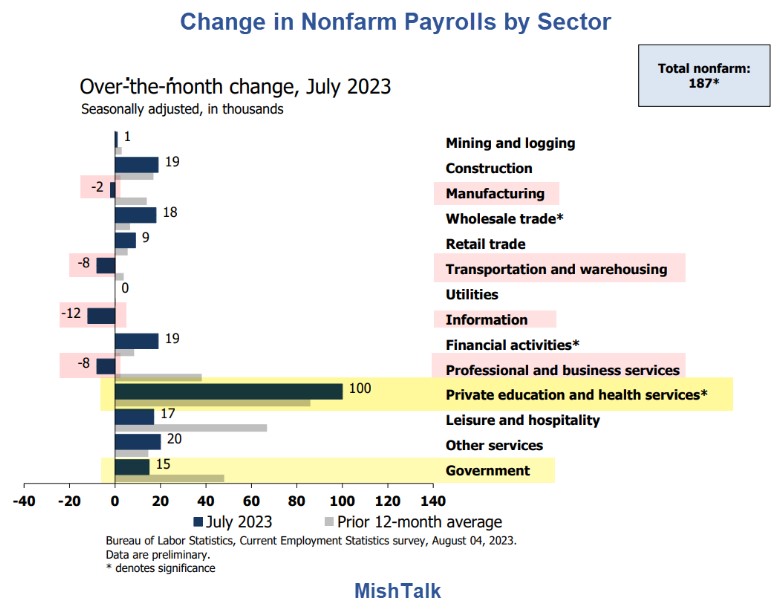 Change in Nonfarm Payrolls by Sector

Total nonfarm: 187*

Over-the-month change, July 2023
Seasonally adjusted, in thousands

1 Mining and logging
19 Construction
-2 Manufacturing
18 Wholesale trade*
9 Retail trade
-8 Transportation and warehousing
0 Utilities
-12 Information
19 Financial activities*
-8 Professional and business services
100 Private education and health services*
17 Leisure and hospitality
20 Other services
15 Government

-40 -20 0 20 40 60 80 100 120 140

July 2023 Prior 12-month average

Bureau of Labor Statistics, Current Employment Statistics survey, August 04, 2023.
Data are preliminary.
* denotes significance

MishTalk